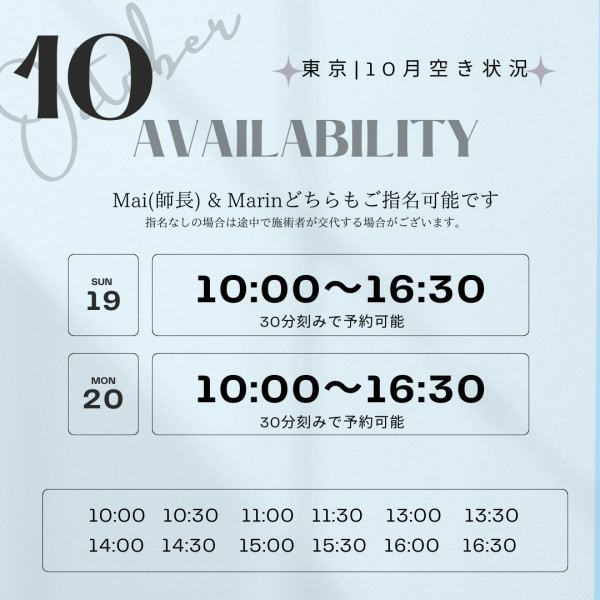 10
October
東京|10月空き状況
AVAILABILITY

Mai(師長) & Marinどちらもご指名可能です
指名なしの場合は途中で施術者が交代する場合がございます。

SUN
19

10:00〜16:30
30分刻みで予約可能

MON
20

10:00〜16:30
30分刻みで予約可能

10:00 10:30 11:00 11:30 13:00 13:30
14:00 14:30 15:00 15:30 16:00 16:30